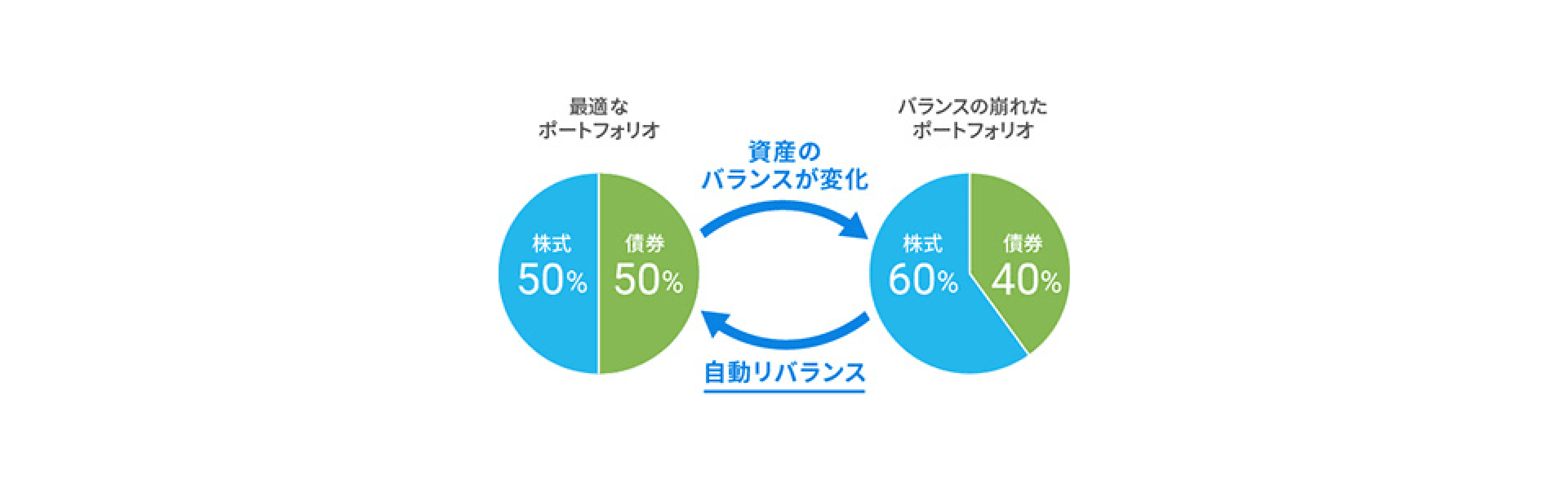 最適な
ポートフォリオ

株式
50%

債券
50%

資産の
バランスが変化

自動リバランス

バランスの崩れた
ポートフォリオ

株式
60%

債券
40%